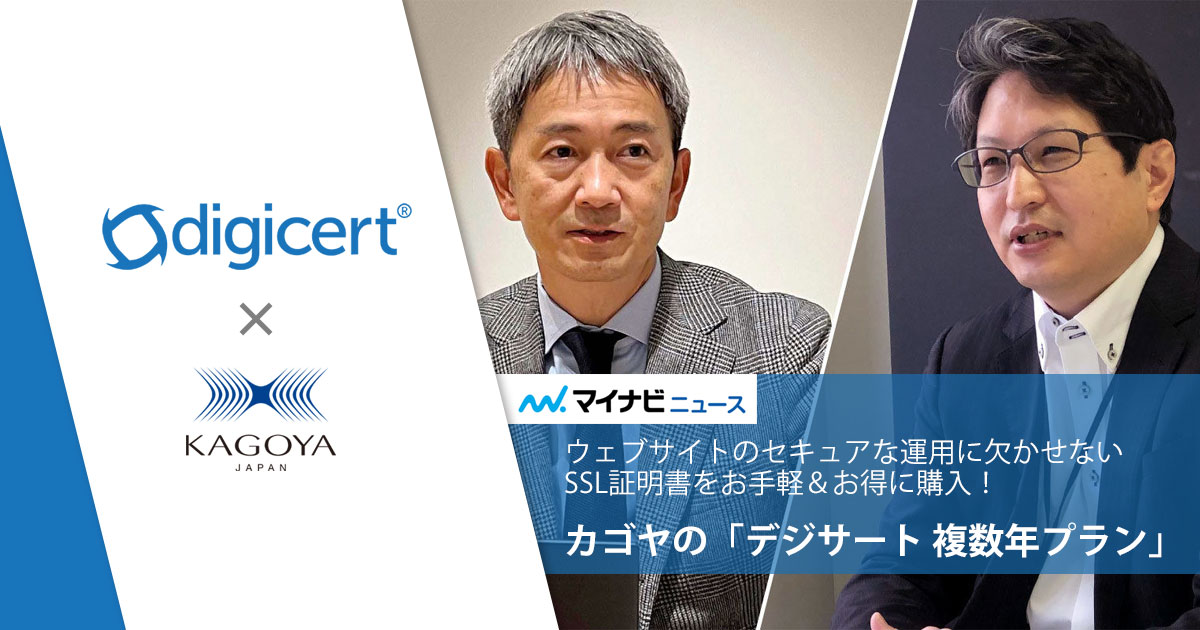 digicert®

×

KAGOYA
JAPAN

マイナビニュース

ウェブサイトのセキュアな運用に欠かせない
SSL証明書をお手軽＆お得に購入！

カゴヤの「デジサート 複数年プラン」